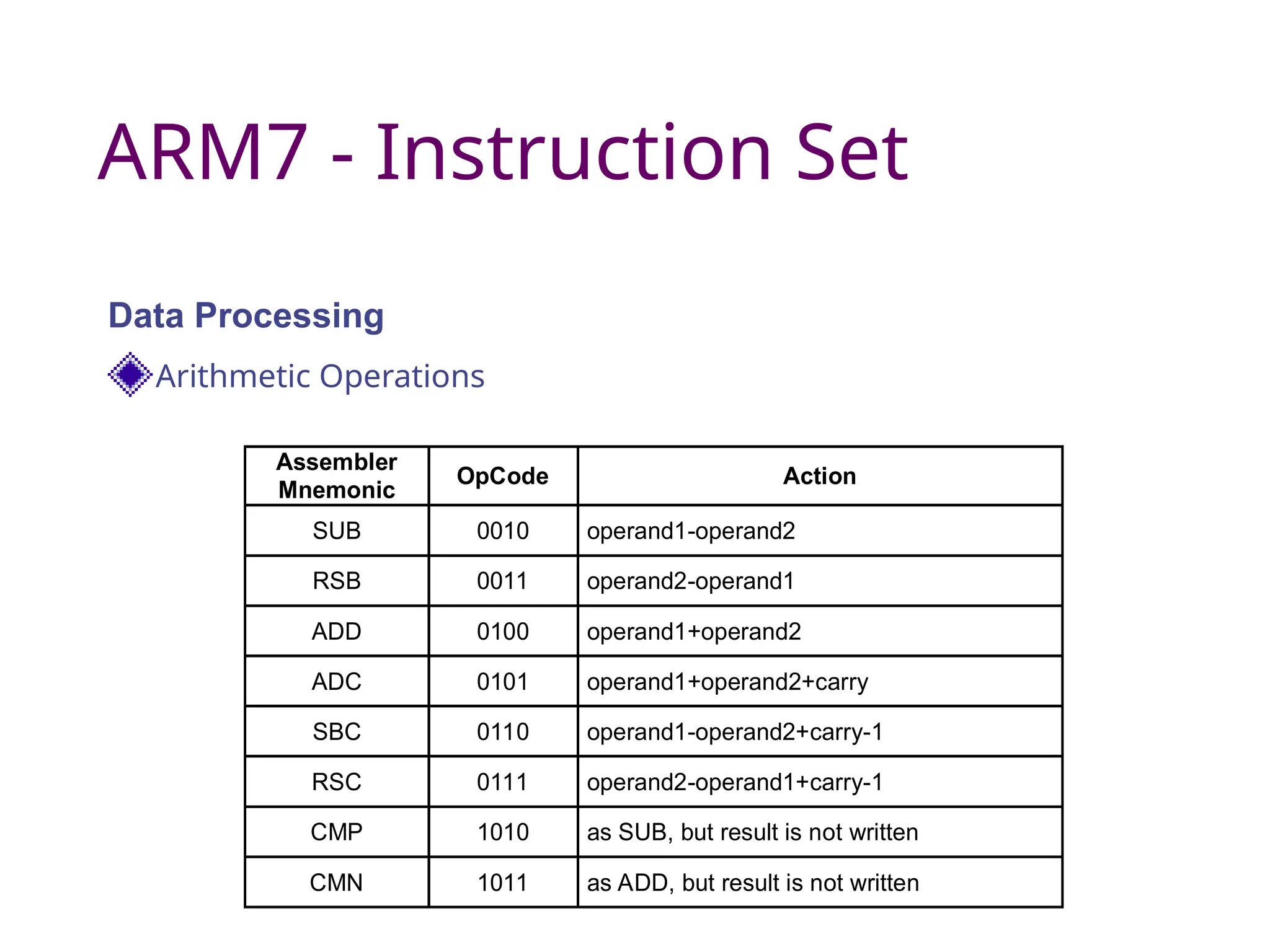 ARM7 - Instruction Set

Data Processing

Arithmetic Operations

| Assembler Mnemonic | OpCode | Action |
|---|---|---|
| SUB | 0010 | operand1-operand2 |
| RSB | 0011 | operand2-operand1 |
| ADD | 0100 | operand1+operand2 |
| ADC | 0101 | operand1+operand2+carry |
| SBC | 0110 | operand1-operand2+carry-1 |
| RSC | 0111 | operand2-operand1+carry-1 |
| CMP | 1010 | as SUB, but result is not written |
| CMN | 1011 | as ADD, but result is not written |